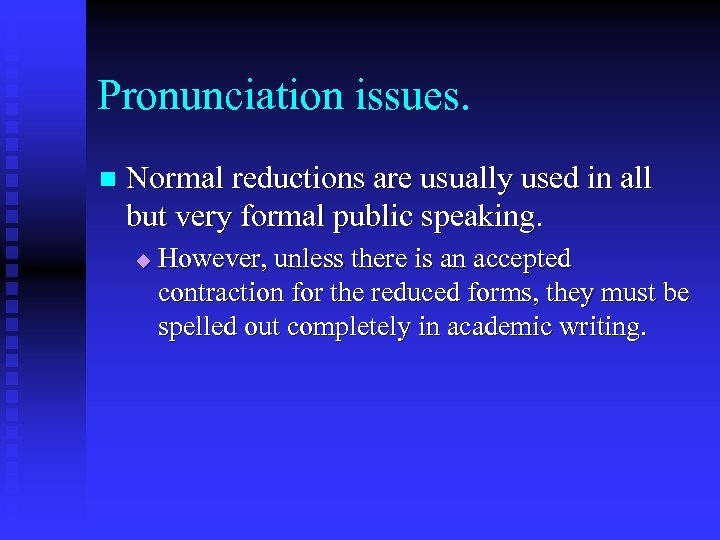 Pronunciation issues.

Normal reductions are usually used in all but very formal public speaking.

However, unless there is an accepted contraction for the reduced forms, they must be spelled out completely in academic writing.